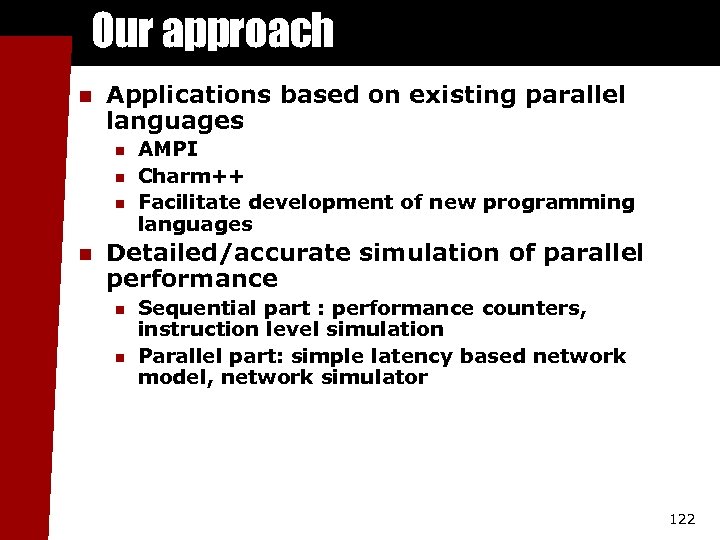 Our approach

- Applications based on existing parallel languages
  - AMPI
  - Charm++
  - Facilitate development of new programming languages
- Detailed/accurate simulation of parallel performance
  - Sequential part : performance counters, instruction level simulation
  - Parallel part: simple latency based network model, network simulator

122